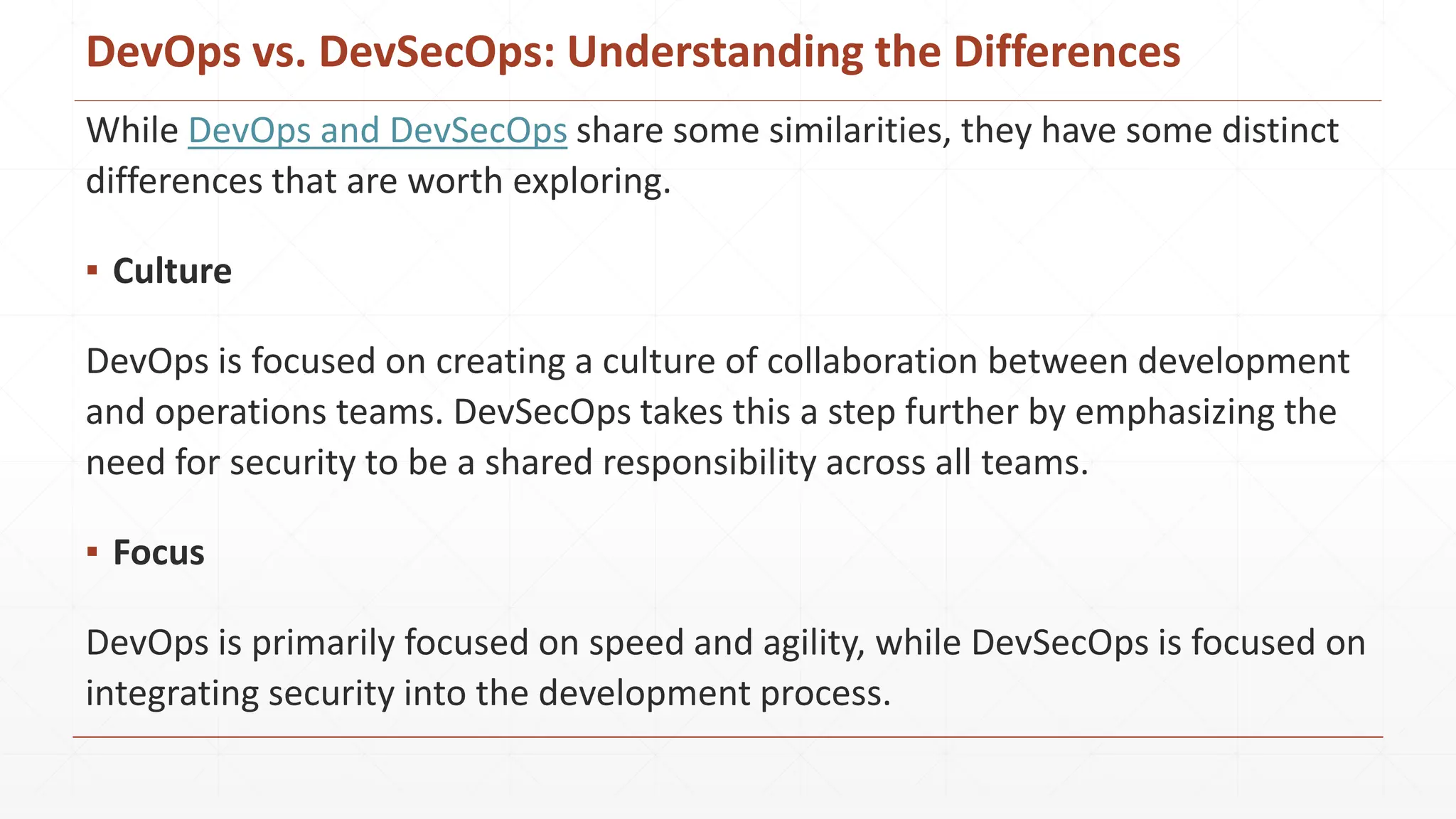 DevOps vs. DevSecOps: Understanding the Differences

While DevOps and DevSecOps share some similarities, they have some distinct differences that are worth exploring.

▪ Culture

DevOps is focused on creating a culture of collaboration between development and operations teams. DevSecOps takes this a step further by emphasizing the need for security to be a shared responsibility across all teams.

▪ Focus

DevOps is primarily focused on speed and agility, while DevSecOps is focused on integrating security into the development process.